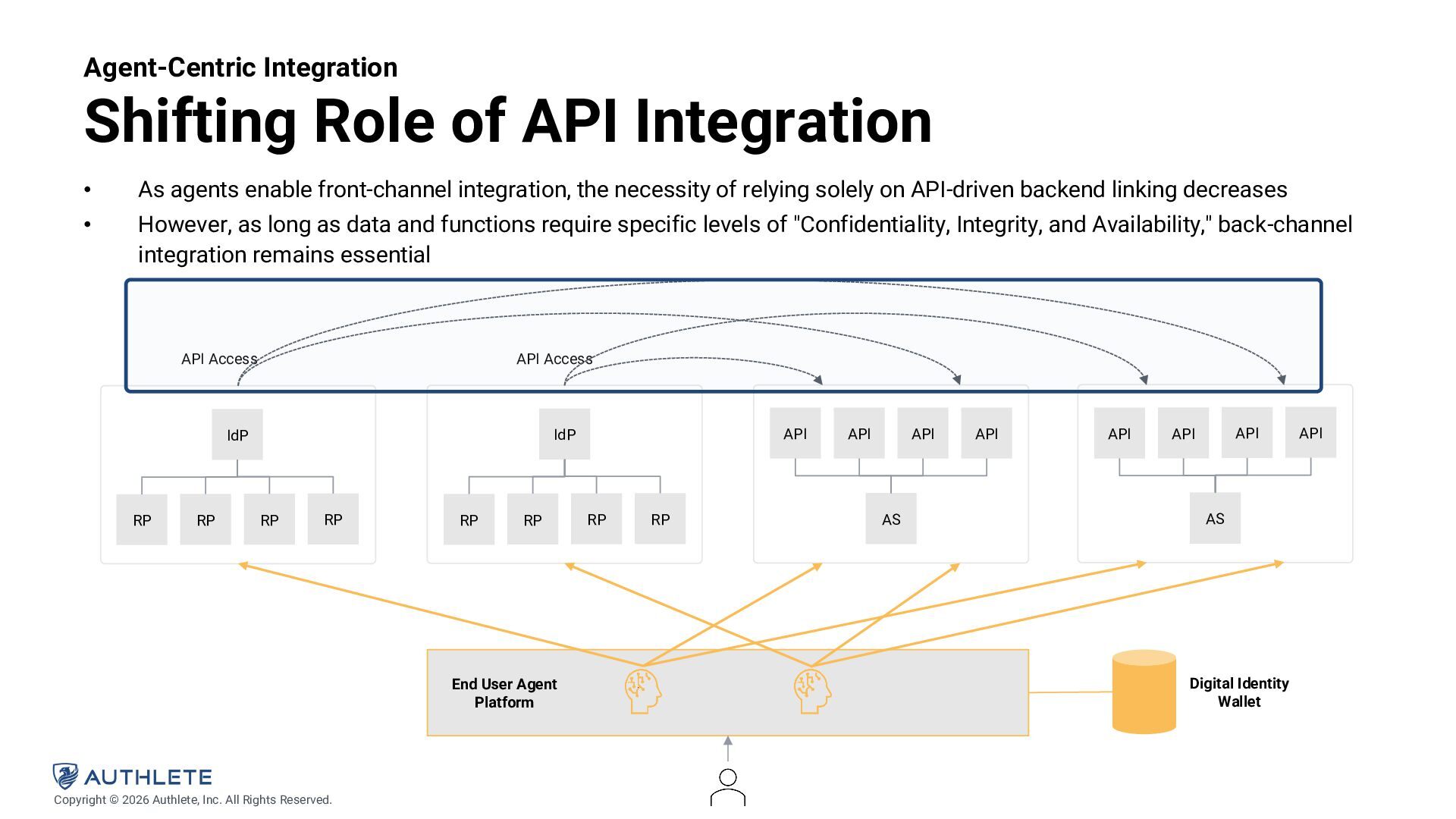 Agent-Centric Integration

Shifting Role of API Integration

• As agents enable front-channel integration, the necessity of relying solely on API-driven backend linking decreases

• However, as long as data and functions require specific levels of "Confidentiality, Integrity, and Availability," back-channel integration remains essential

API Access

API Access

IdP

RP RP RP RP

IdP

RP RP RP RP

API API API API

AS

API API API API

AS

End User Agent Platform

Digital Identity Wallet

AUTHLETE

Copyright © 2026 Authlete, Inc. All Rights Reserved.